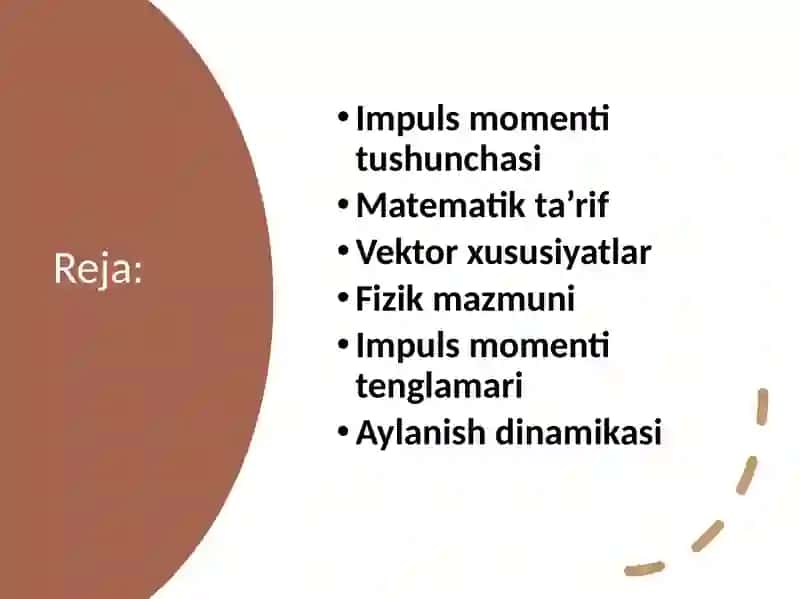 Reja:

• Impuls momenti tushunchasi
• Matematik ta’rif
• Vektor xususiyatlar
• Fizik mazmuni
• Impuls momenti tenglamari
• Aylanish dinamikasi